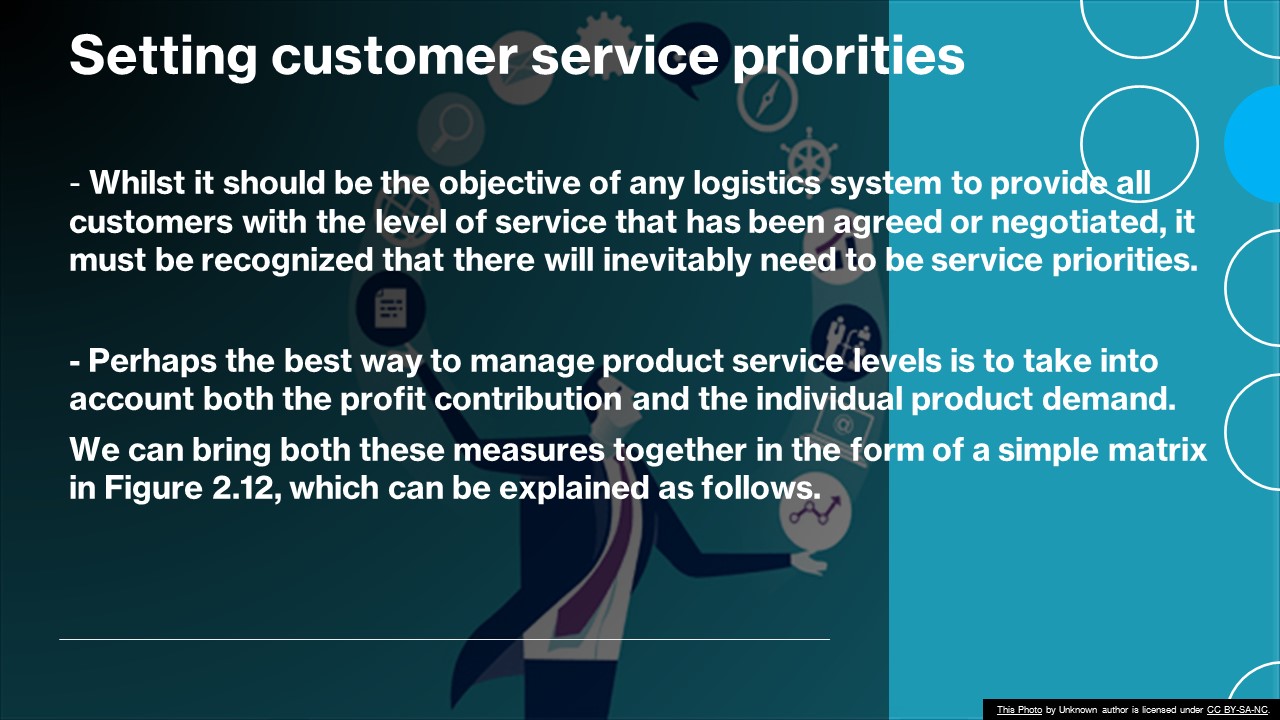 Setting customer service priorities

- Whilst it should be the objective of any logistics system to provide all customers with the level of service that has been agreed or negotiated, it must be recognized that there will inevitably need to be service priorities.

- Perhaps the best way to manage product service levels is to take into account both the profit contribution and the individual product demand.

We can bring both these measures together in the form of a simple matrix in Figure 2.12, which can be explained as follows.

This Photo by Unknown author is licensed under CC BY-SA-NC.